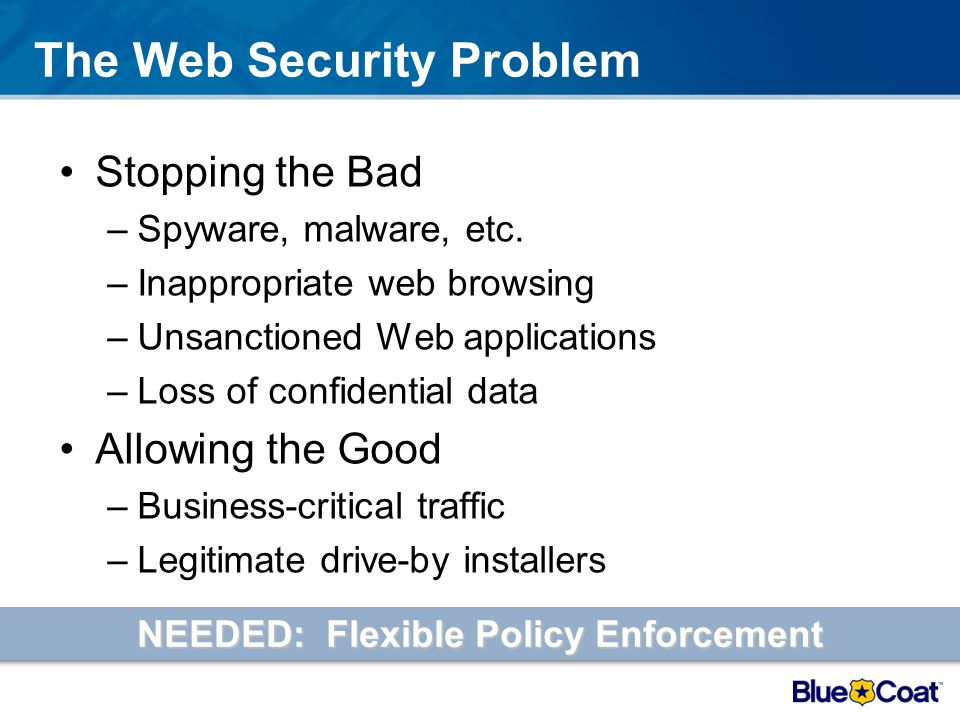 The Web Security Problem

• Stopping the Bad
– Spyware, malware, etc.
– Inappropriate web browsing
– Unsanctioned Web applications
– Loss of confidential data
• Allowing the Good
– Business-critical traffic
– Legitimate drive-by installers

NEEDED: Flexible Policy Enforcement

Blue Coat™